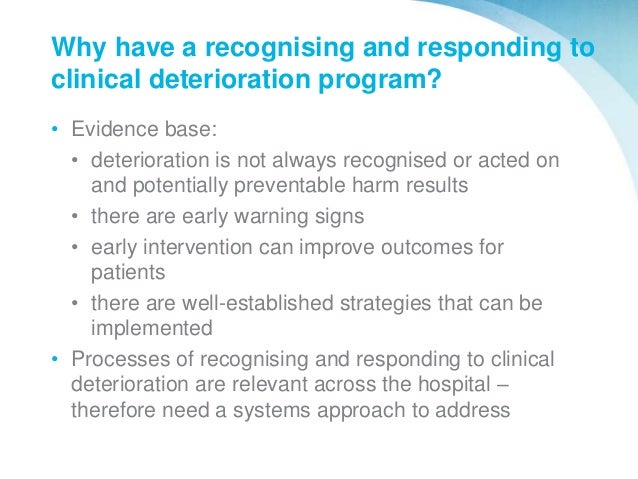 Why have a recognising and responding to clinical deterioration program?

• Evidence base:
  • deterioration is not always recognised or acted on and potentially preventable harm results
  • there are early warning signs
  • early intervention can improve outcomes for patients
  • there are well-established strategies that can be implemented
• Processes of recognising and responding to clinical deterioration are relevant across the hospital – therefore need a systems approach to address